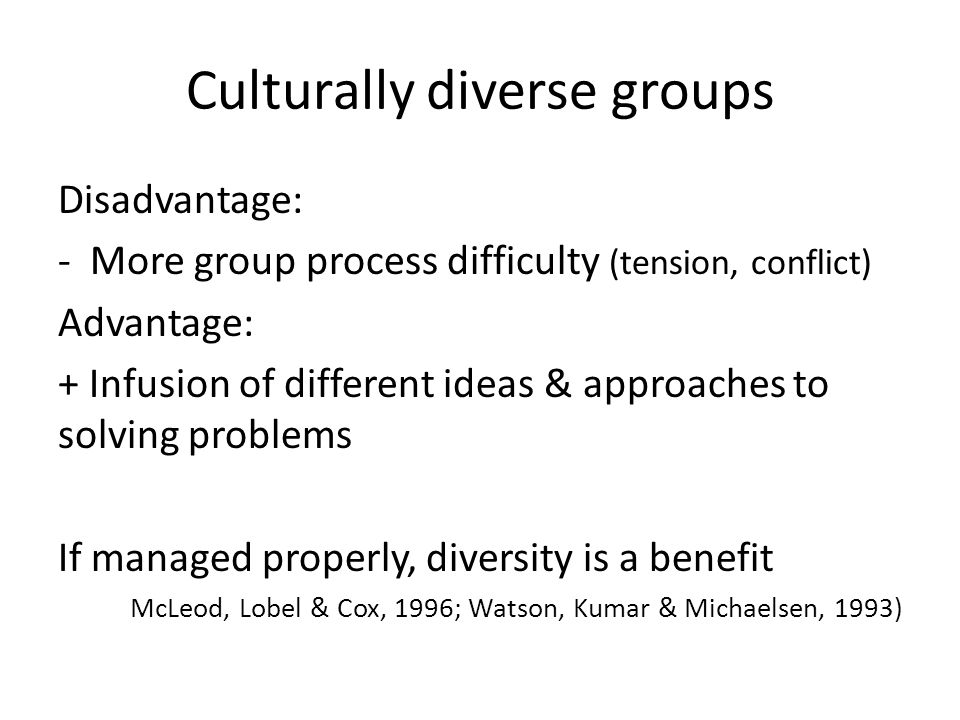 Culturally diverse groups

Disadvantage:

- More group process difficulty (tension, conflict)

Advantage:

+ Infusion of different ideas & approaches to solving problems

If managed properly, diversity is a benefit

McLeod, Lobel & Cox, 1996; Watson, Kumar & Michaelsen, 1993)